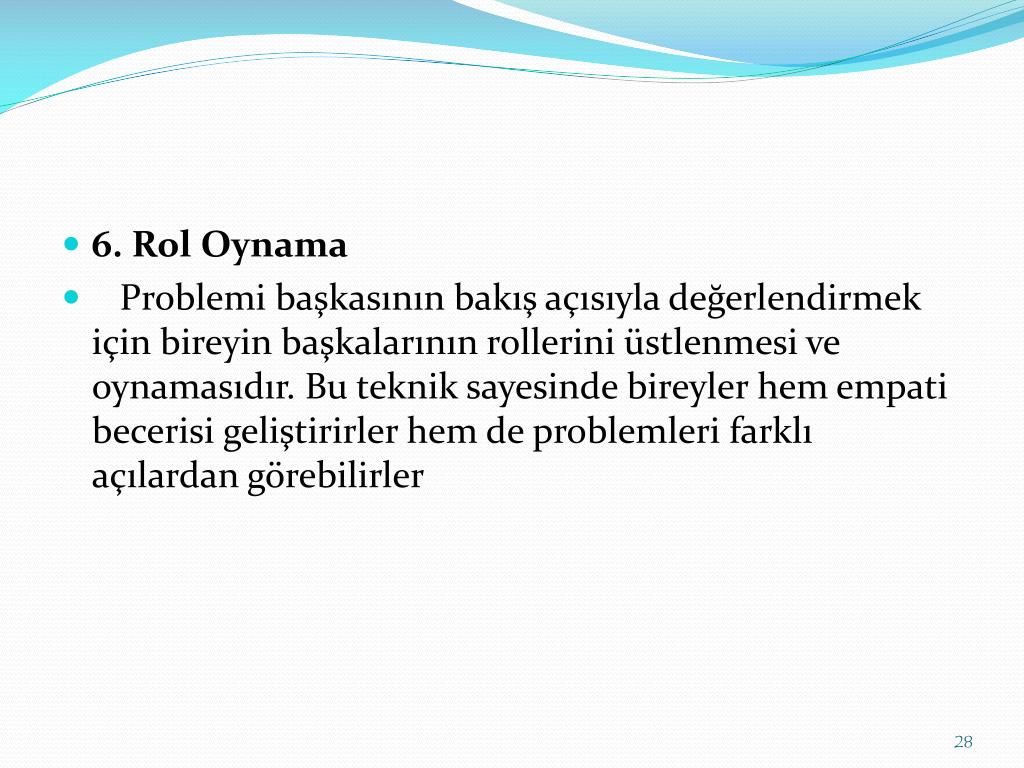 6. Rol Oynama

Problemi başkasının bakış açısıyla değerlendirmek için bireyin başkalarının rollerini üstlenmesi ve oynamasıdır. Bu teknik sayesinde bireyler hem empati becerisi geliştirirler hem de problemleri farklı açılardan görebilirler

28